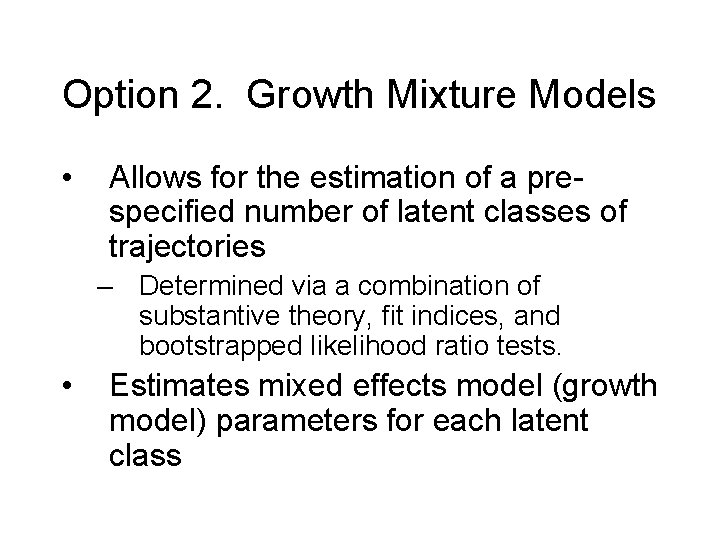 Option 2. Growth Mixture Models

• Allows for the estimation of a pre-specified number of latent classes of trajectories
– Determined via a combination of substantive theory, fit indices, and bootstrapped likelihood ratio tests.
• Estimates mixed effects model (growth model) parameters for each latent class